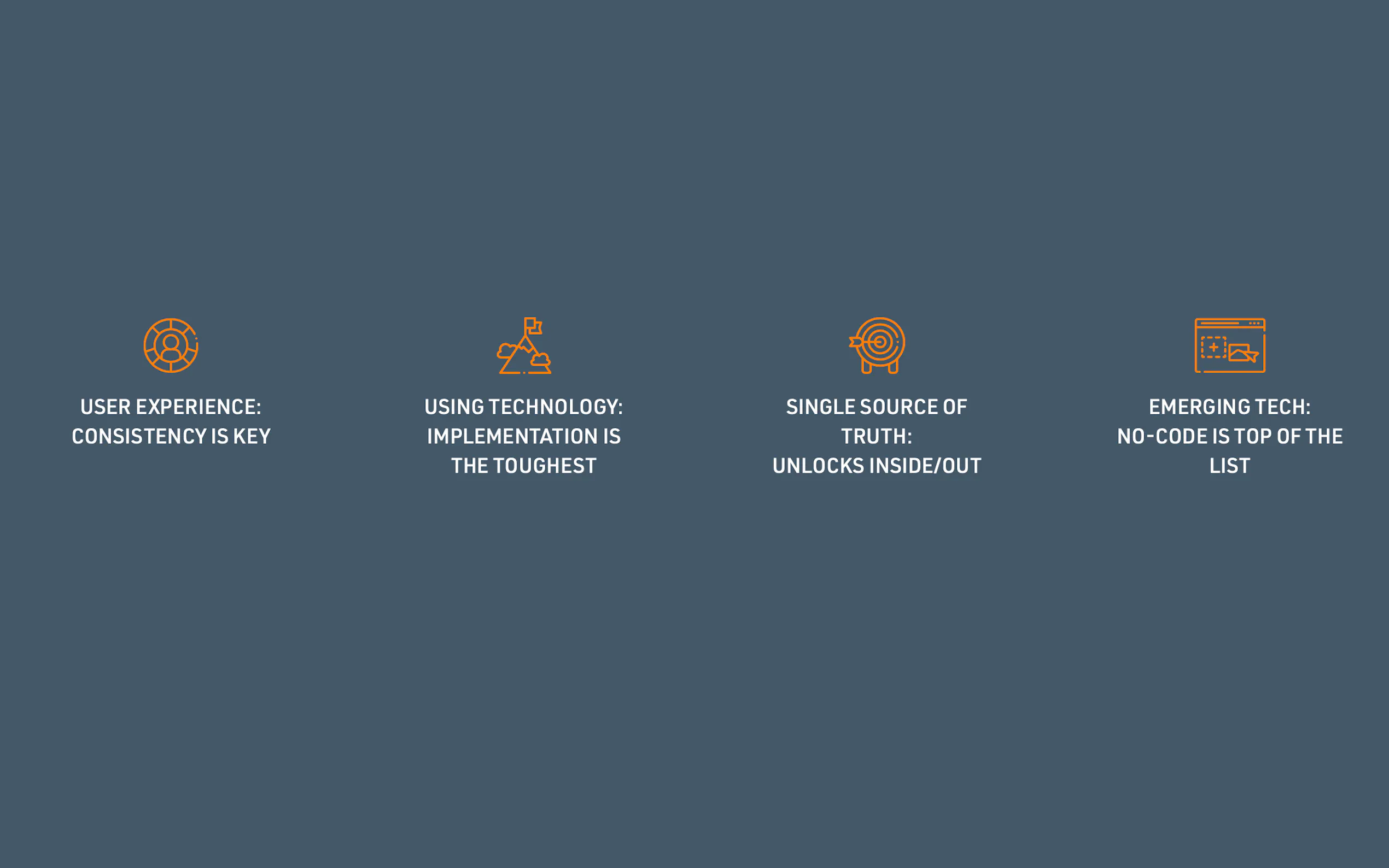 USER EXPERIENCE: CONSISTENCY IS KEY

USING TECHNOLOGY: IMPLEMENTATION IS THE TOUGHEST

SINGLE SOURCE OF TRUTH: UNLOCKS INSIDE/OUT

EMERGING TECH: NO-CODE IS TOP OF THE LIST